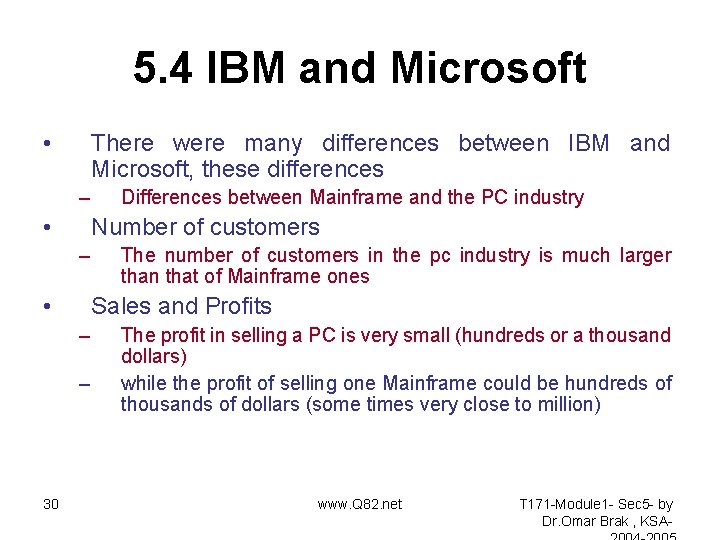 5.4 IBM and Microsoft

• There were many differences between IBM and Microsoft, these differences

– Differences between Mainframe and the PC industry

• Number of customers

– The number of customers in the pc industry is much larger than that of Mainframe ones

• Sales and Profits

– The profit in selling a PC is very small (hundreds or a thousand dollars)

– while the profit of selling one Mainframe could be hundreds of thousands of dollars (some times very close to million)

30

www.Q82.net

T171-Module1- Sec5- by Dr.Omar Brak , KSA- 2004-2005